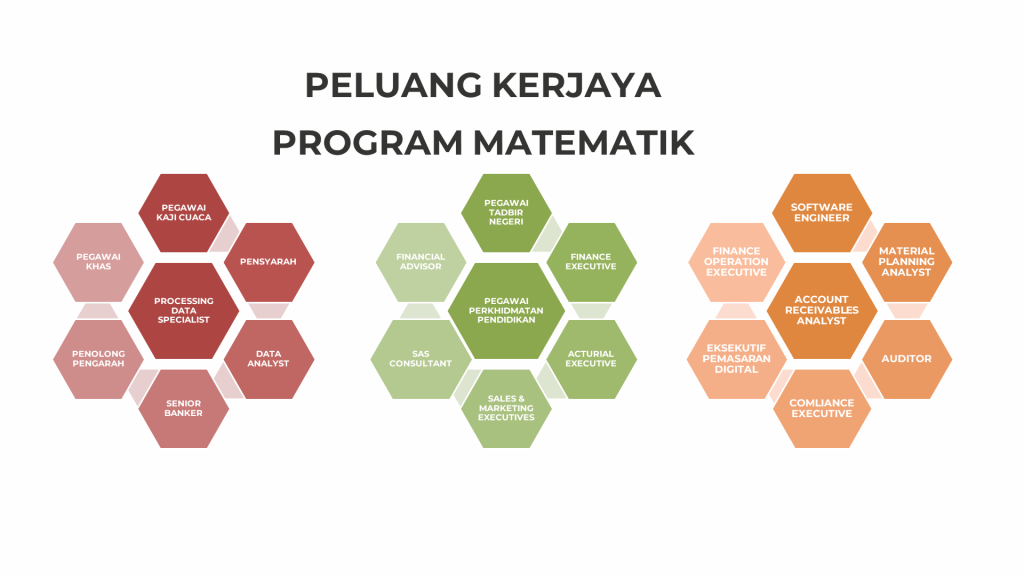 PELUANG KERJAYA
PROGRAM MATEMATIK

PEGAWAI KAJI CUACA

PEGAWAI KHAS

PENSYARAH

PROCESSING DATA SPECIALIST

PENOLONG PENGARAH

DATA ANALYST

SENIOR BANKER

PEGAWAI TADBIR NEGERI

FINANCIAL ADVISOR

FINANCE EXECUTIVE

PEGAWAI PERKHIDMATAN PENDIDIKAN

SAS CONSULTANT

ACTURIAL EXECUTIVE

SALES & MARKETING EXECUTIVES

SOFTWARE ENGINEER

FINANCE OPERATION EXECUTIVE

MATERIAL PLANNING ANALYST

ACCOUNT RECEIVABLES ANALYST

EKSEKUTIF PEMASARAN DIGITAL

AUDITOR

COMLIANCE EXECUTIVE